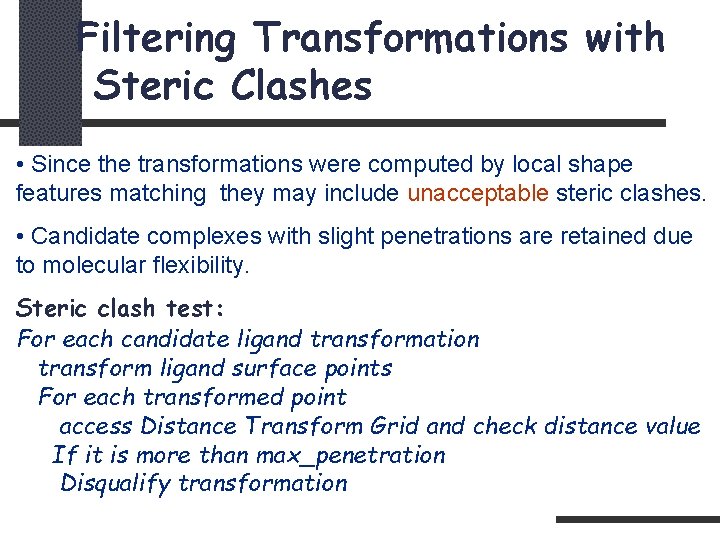 Filtering Transformations with Steric Clashes

• Since the transformations were computed by local shape features matching they may include unacceptable steric clashes.

• Candidate complexes with slight penetrations are retained due to molecular flexibility.

Steric clash test:
For each candidate ligand transformation
transform ligand surface points
For each transformed point
access Distance Transform Grid and check distance value
If it is more than max_penetration
Disqualify transformation